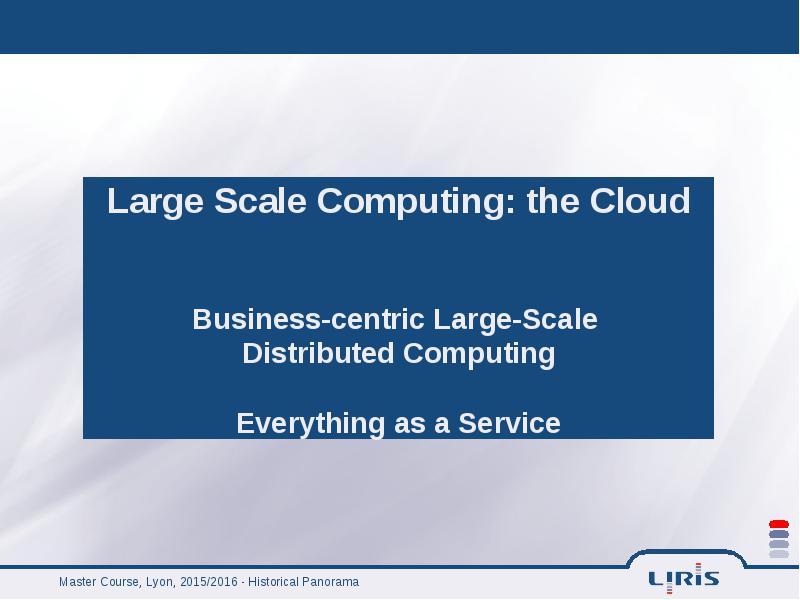 Large Scale Computing: the Cloud

Business-centric Large-Scale Distributed Computing

Everything as a Service

Master Course, Lyon, 2015/2016 - Historical Panorama

LIRIS